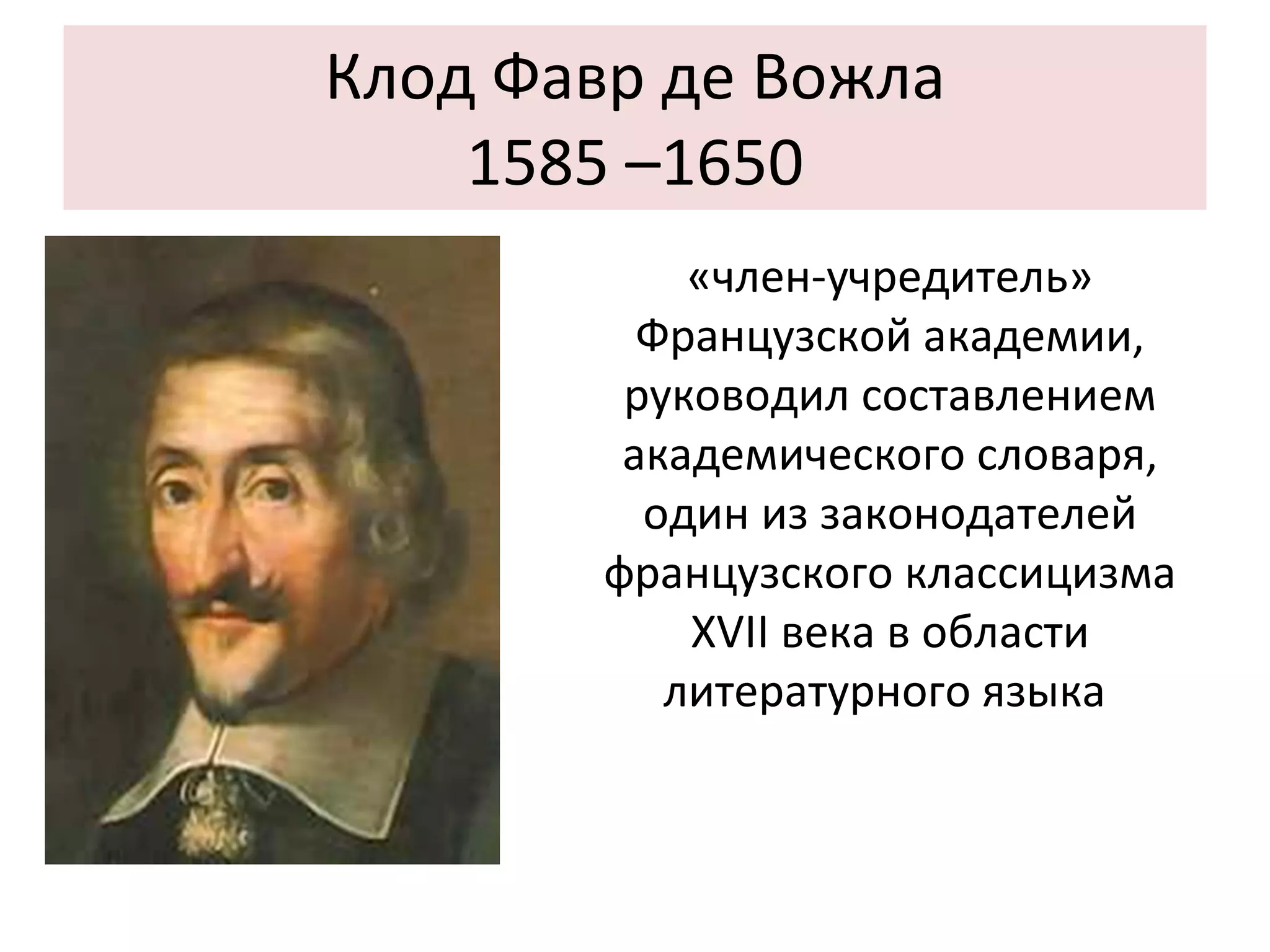 Клод Фавр де Вожла
1585 –1650

«член-учредитель» Французской академии, руководил составлением академического словаря, один из законодателей французского классицизма XVII века в области литературного языка